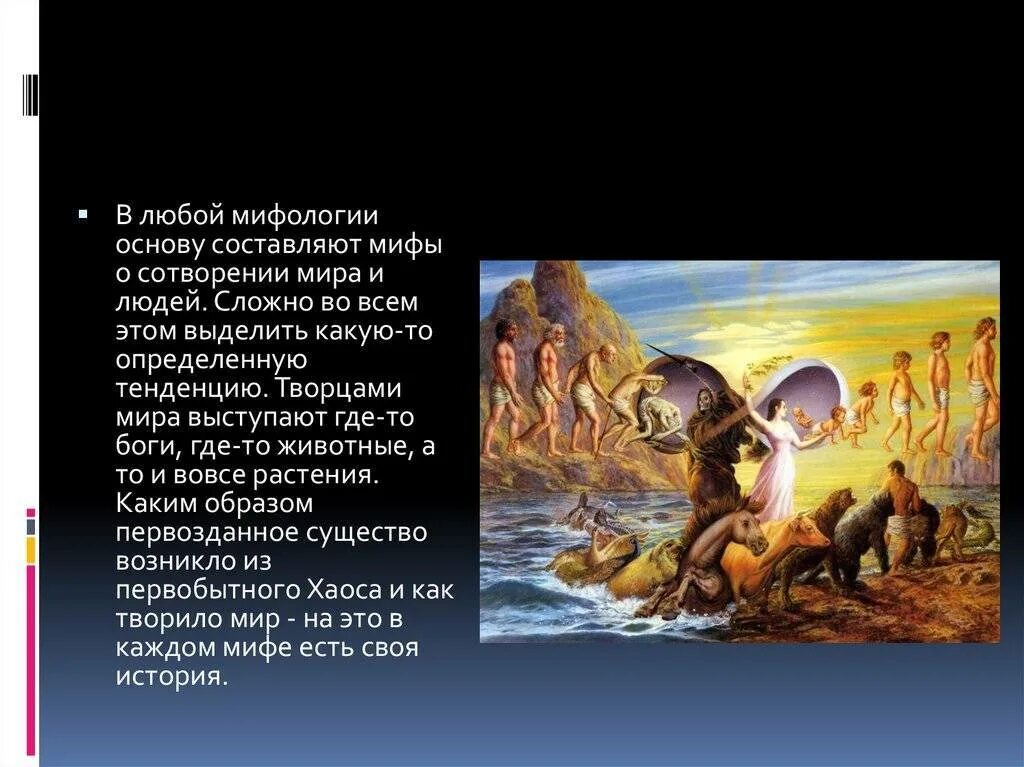 В любой мифологии основу составляют мифы о сотворении мира и людей. Сложно во всем этом выделить какую-то определенную тенденцию. Творцами мира выступают где-то боги, где-то животные, а то и вовсе растения. Каким образом первозданное существо возникло из первобытного Хаоса и как творило мир - на это в каждом мифе есть своя история.